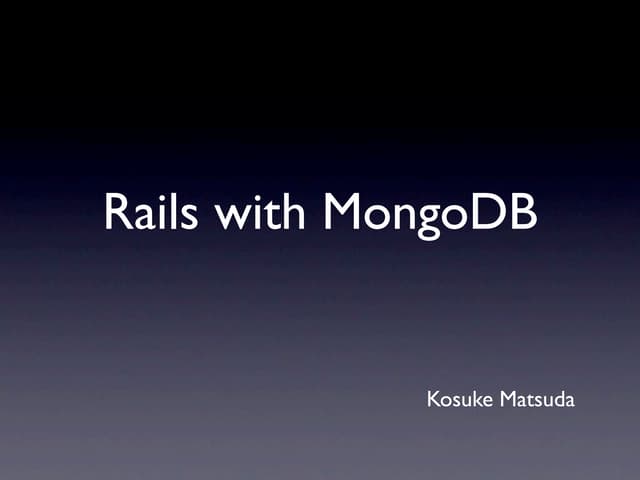 Rails with MongoDB

Kosuke Matsuda